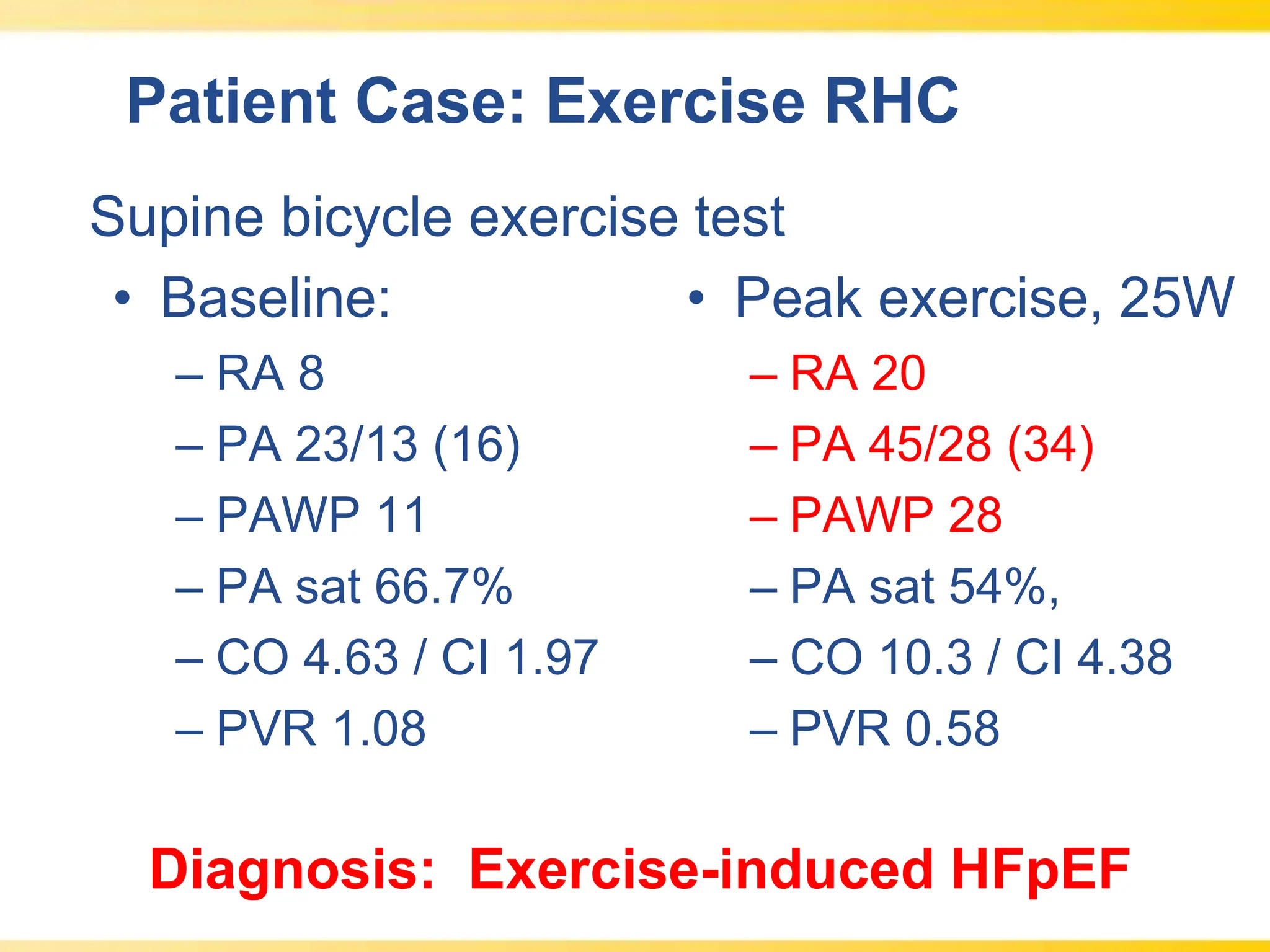 Patient Case: Exercise RHC

Supine bicycle exercise test

• Baseline:
– RA 8
– PA 23/13 (16)
– PAWP 11
– PA sat 66.7%
– CO 4.63 / CI 1.97
– PVR 1.08

• Peak exercise, 25W
– RA 20
– PA 45/28 (34)
– PAWP 28
– PA sat 54%,
– CO 10.3 / CI 4.38
– PVR 0.58

Diagnosis: Exercise-induced HFpEF